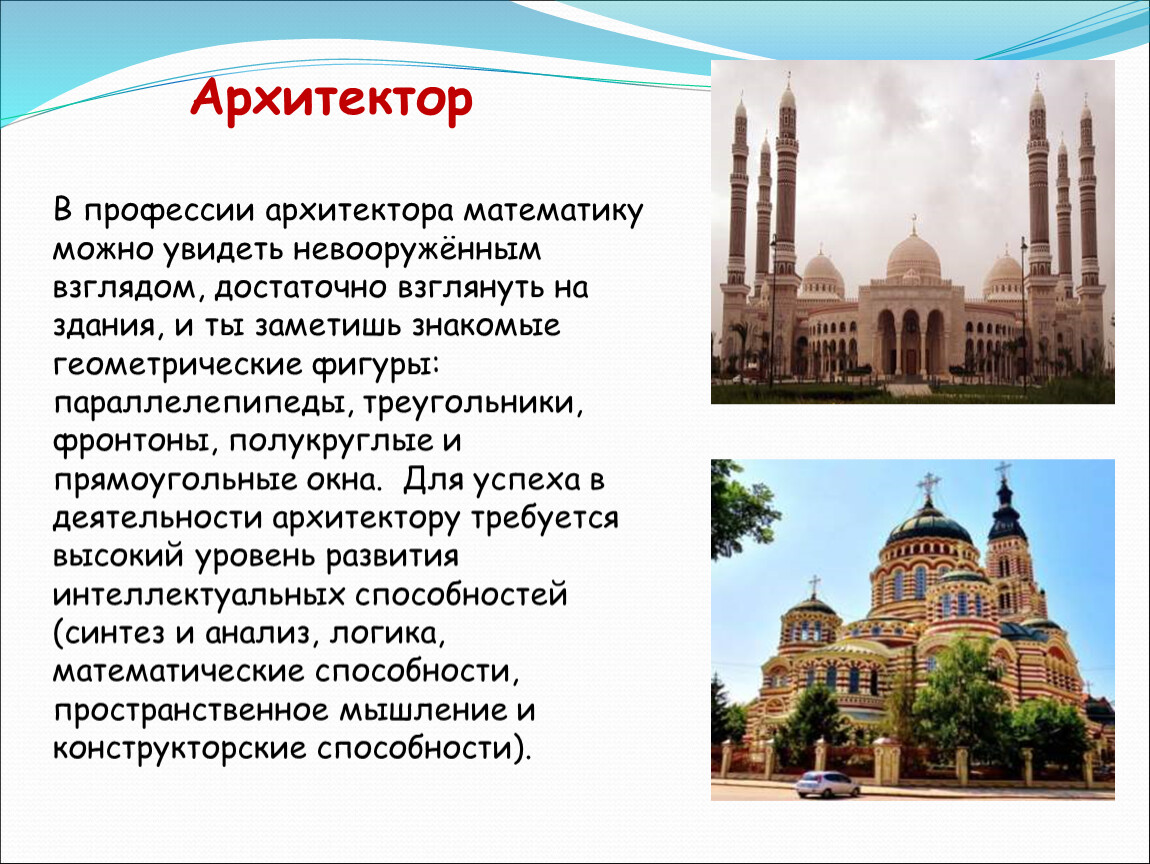 Архитектор

В профессии архитектора математику можно увидеть невооружённым взглядом, достаточно взглянуть на здания, и ты заметишь знакомые геометрические фигуры: параллелепипеды, треугольники, фронтоны, полукруглые и прямоугольные окна.  Для успеха в деятельности архитектору требуется высокий уровень развития интеллектуальных способностей (синтез и анализ, логика, математические способности, пространственное мышление и конструкторские способности).